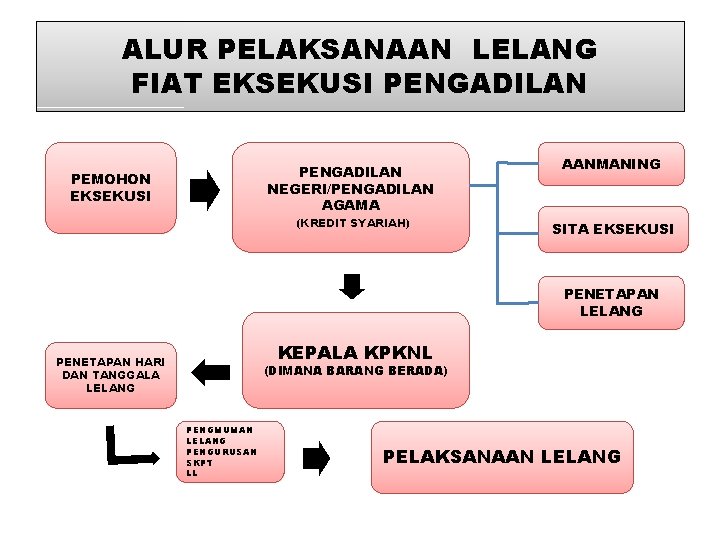 ALUR PELAKSANAAN LELANG
FIAT EKSEKUSI PENGADILAN

PEMOHON EKSEKUSI

PENGADILAN NEGERI/PENGADILAN AGAMA
(KREDIT SYARIAH)

AANMANING

SITA EKSEKUSI

PENETAPAN LELANG

KEPALA KPKNL
(DIMANA BARANG BERADA)

PENETAPAN HARI DAN TANGGALA LELANG

PENGMUMAN
LELANG
PENGURUSAN
SKPT
LL

PELAKSANAAN LELANG